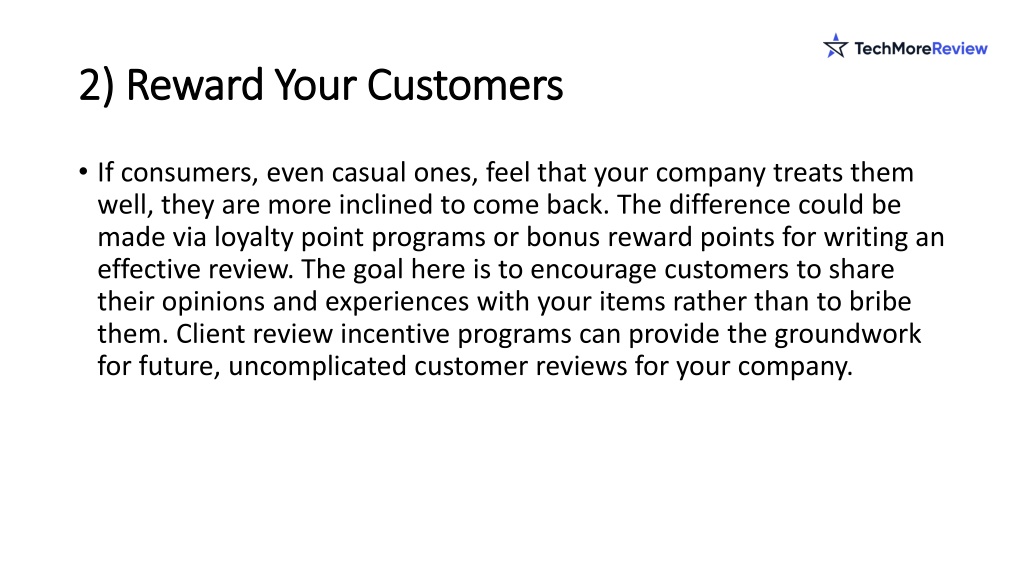 TechMoreReview

2) Reward Your Customers

• If consumers, even casual ones, feel that your company treats them well, they are more inclined to come back. The difference could be made via loyalty point programs or bonus reward points for writing an effective review. The goal here is to encourage customers to share their opinions and experiences with your items rather than to bribe them. Client review incentive programs can provide the groundwork for future, uncomplicated customer reviews for your company.